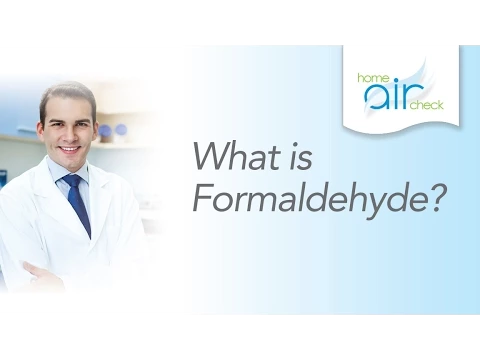 home air check

What is Formaldehyde?